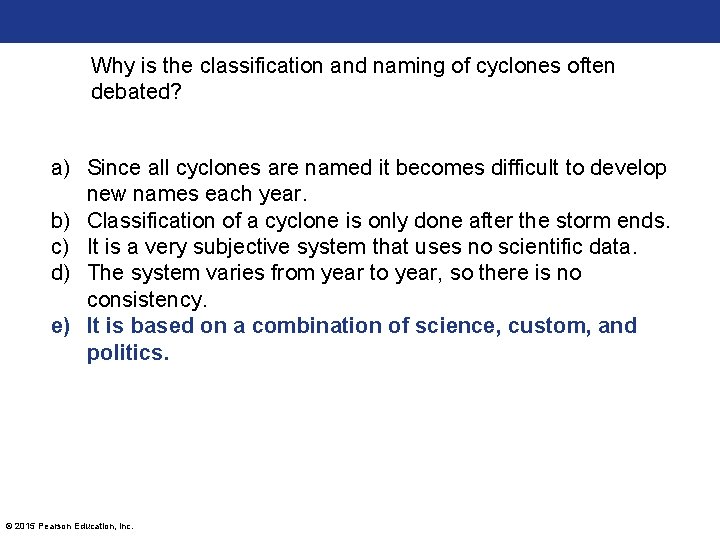 Why is the classification and naming of cyclones often debated?

a) Since all cyclones are named it becomes difficult to develop new names each year.
b) Classification of a cyclone is only done after the storm ends.
c) It is a very subjective system that uses no scientific data.
d) The system varies from year to year, so there is no consistency.
e) It is based on a combination of science, custom, and politics.

© 2015 Pearson Education, Inc.